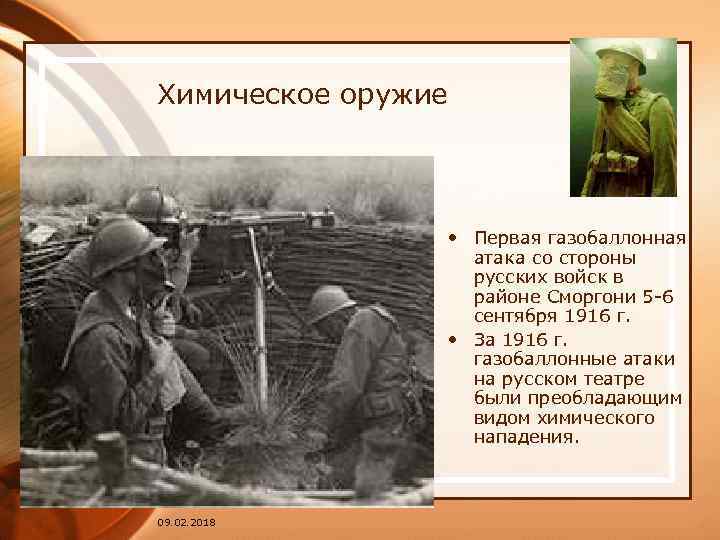 Химическое оружие

• Первая газобаллонная атака со стороны русских войск в районе Сморгони 5-6 сентября 1916 г.
• За 1916 г. газобаллонные атаки на русском театре были преобладающим видом химического нападения.

09.02.2018